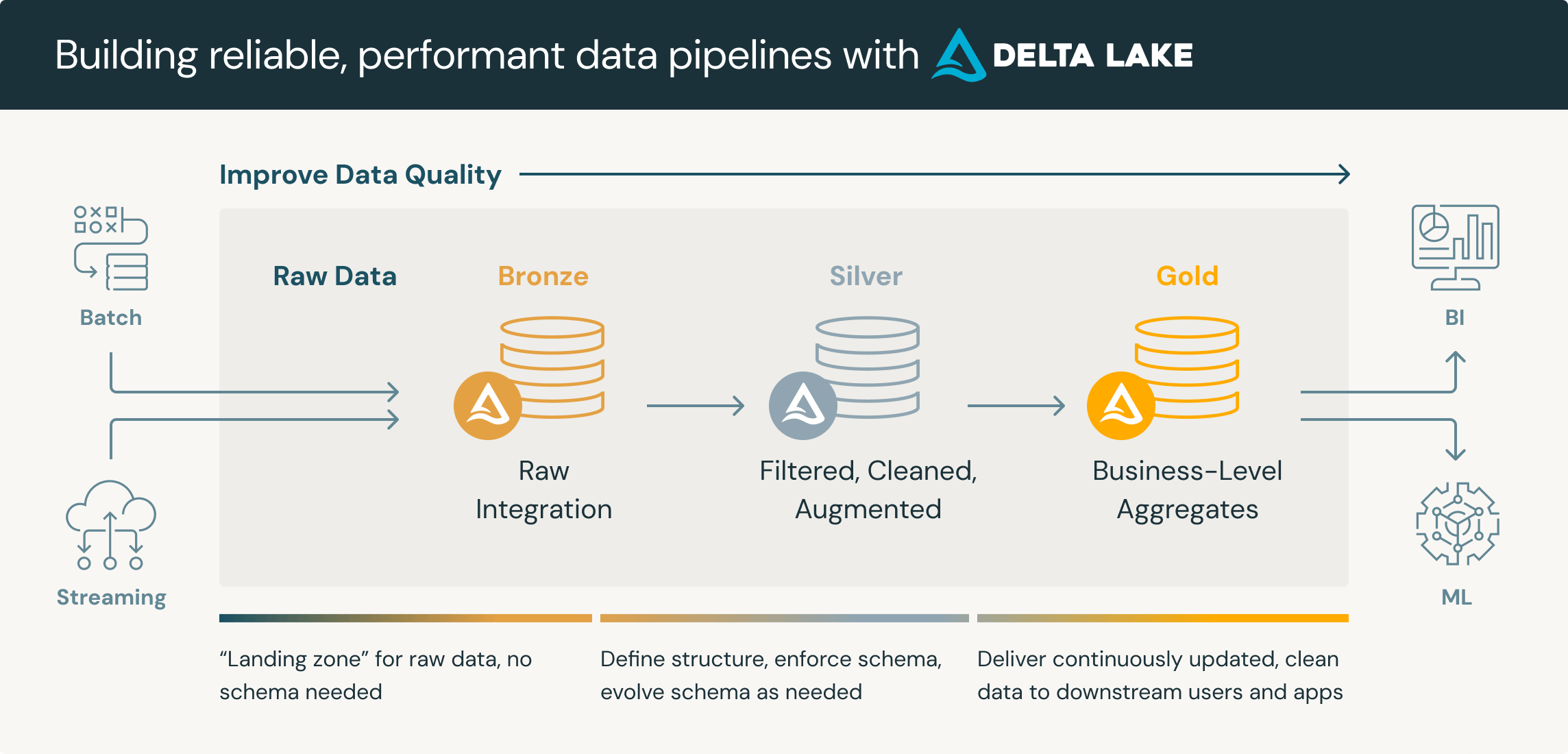 Building reliable, performant data pipelines with DELTA LAKE

Improve Data Quality

Batch

Streaming

Raw Data

Bronze

Raw Integration

Silver

Filtered, Cleaned, Augmented

Gold

Business-Level Aggregates

BI

ML

“Landing zone” for raw data, no schema needed

Define structure, enforce schema, evolve schema as needed

Deliver continuously updated, clean data to downstream users and apps